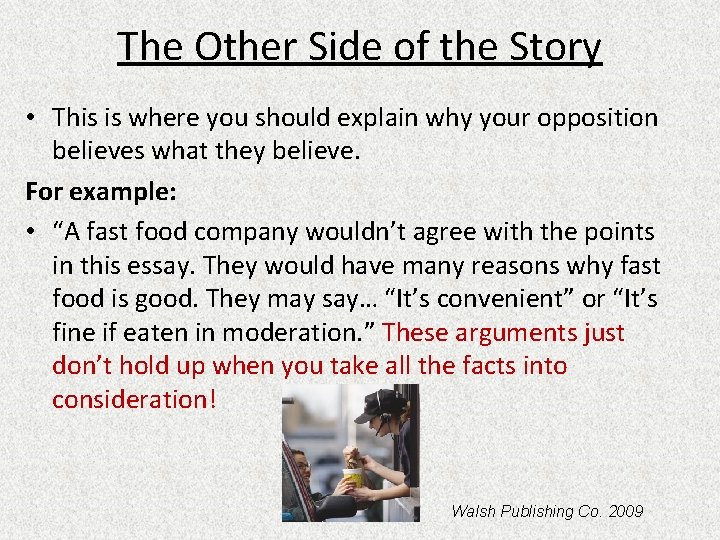 The Other Side of the Story

• This is where you should explain why your opposition believes what they believe.

For example:

• “A fast food company wouldn’t agree with the points in this essay. They would have many reasons why fast food is good. They may say… “It’s convenient” or “It’s fine if eaten in moderation.” These arguments just don’t hold up when you take all the facts into consideration!

Walsh Publishing Co. 2009